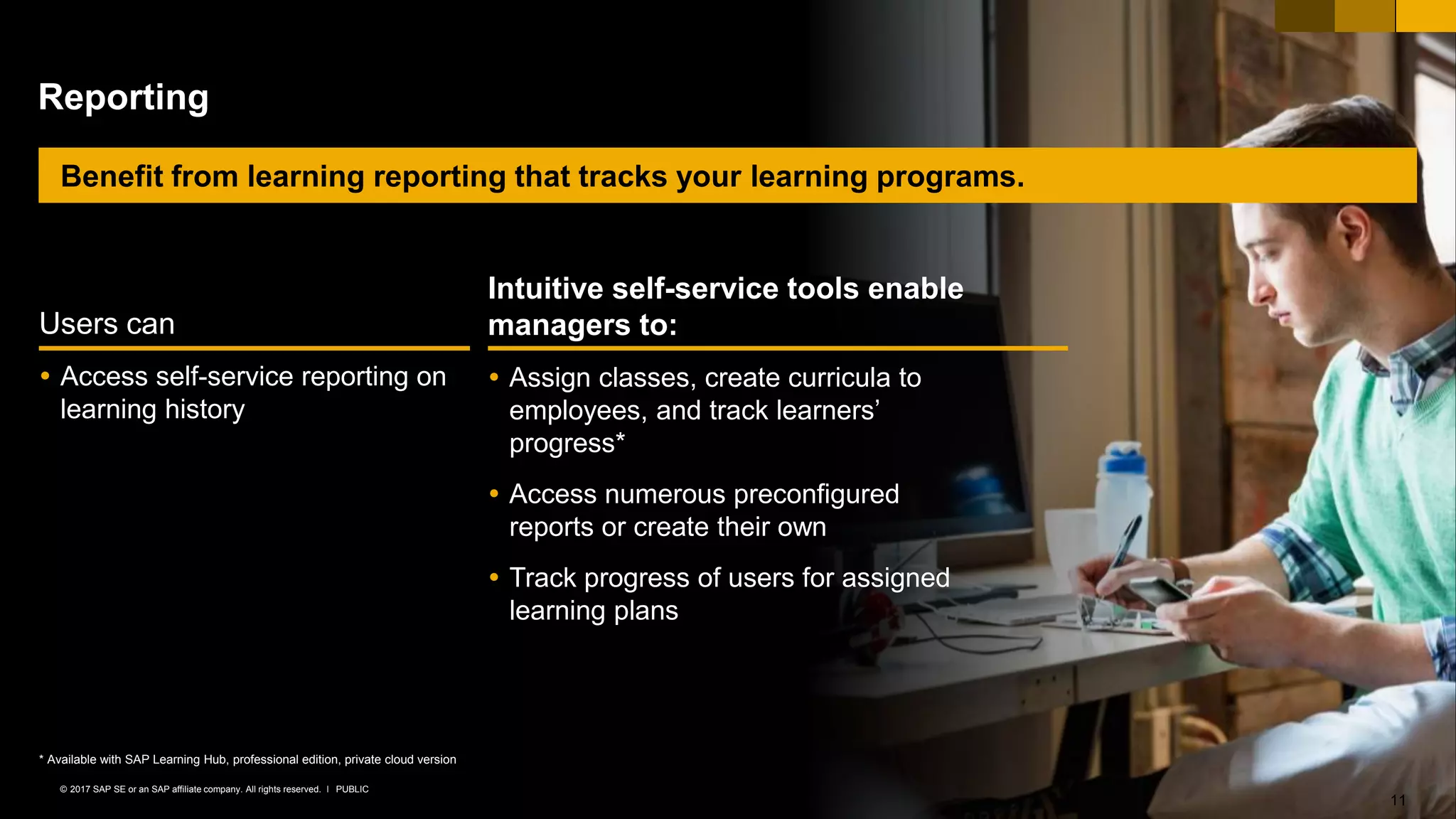 Reporting

Benefit from learning reporting that tracks your learning programs.

Users can

• Access self-service reporting on learning history

Intuitive self-service tools enable managers to:

• Assign classes, create curricula to employees, and track learners' progress*

• Access numerous preconfigured reports or create their own

• Track progress of users for assigned learning plans

* Available with SAP Learning Hub, professional edition, private cloud version

© 2017 SAP SE or an SAP affiliate company. All rights reserved. I PUBLIC

11